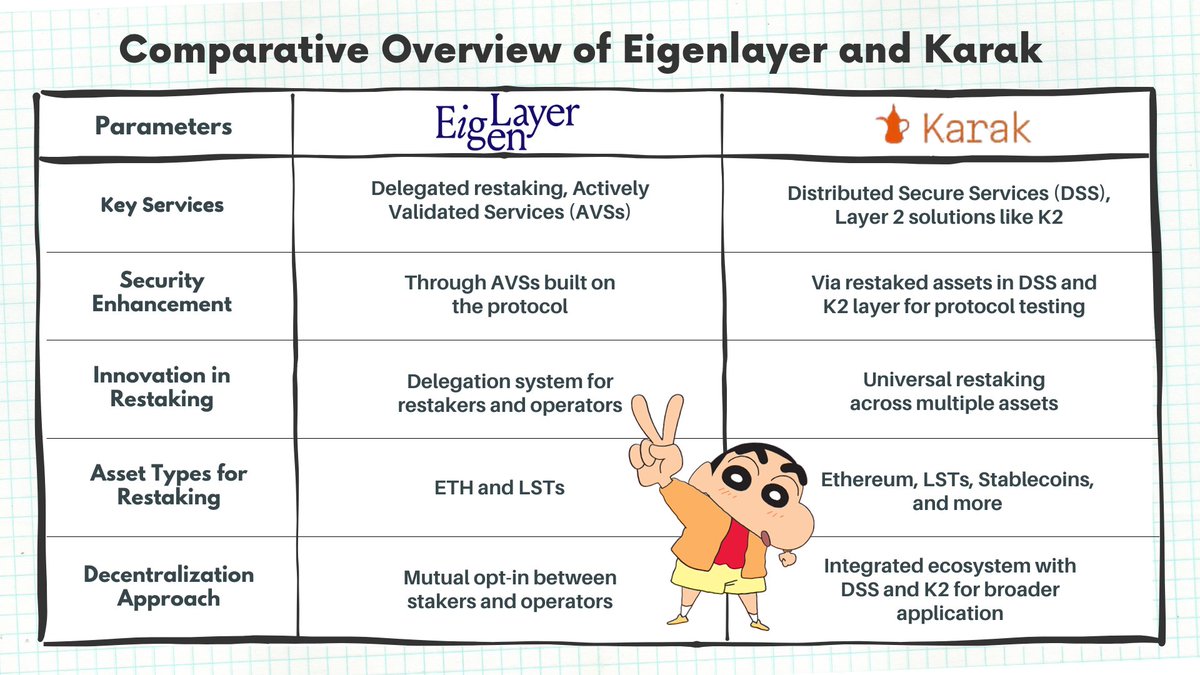 Comparative Overview of Eigenlayer and Karak

| Parameters | EigenLayer | Karak |
|---|---|---|
| Key Services | Delegated restaking, Actively Validated Services (AVSs) | Distributed Secure Services (DSS), Layer 2 solutions like K2 |
| Security Enhancement | Through AVSs built on the protocol | Via restaked assets in DSS and K2 layer for protocol testing |
| Innovation in Restaking | Delegation system for restakers and operators | Universal restaking across multiple assets |
| Asset Types for Restaking | ETH and LSTs | Ethereum, LSTs, Stablecoins, and more |
| Decentralization Approach | Mutual opt-in between stakers and operators | Integrated ecosystem with DSS and K2 for broader application |